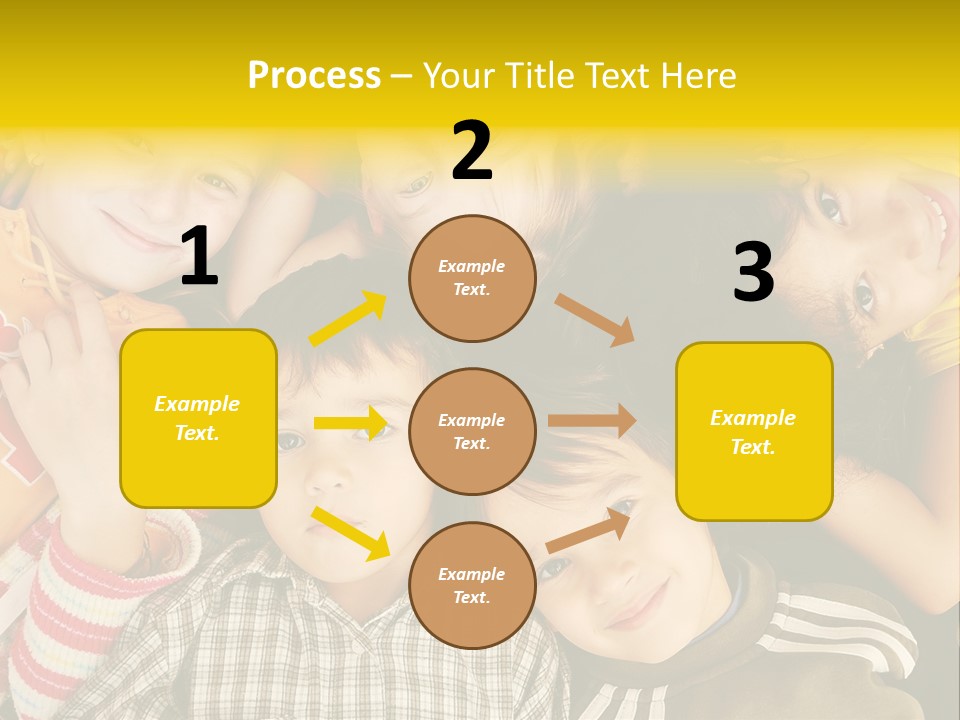 Process – Your Title Text Here

1

Example Text.

2

Example Text.

Example Text.

Example Text.

3

Example Text.